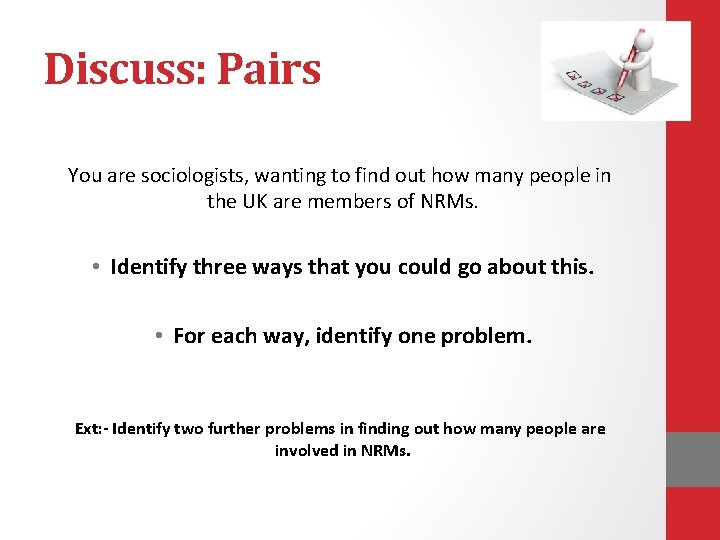 Discuss: Pairs

You are sociologists, wanting to find out how many people in the UK are members of NRMs.

• Identify three ways that you could go about this.

• For each way, identify one problem.

Ext:- Identify two further problems in finding out how many people are involved in NRMs.